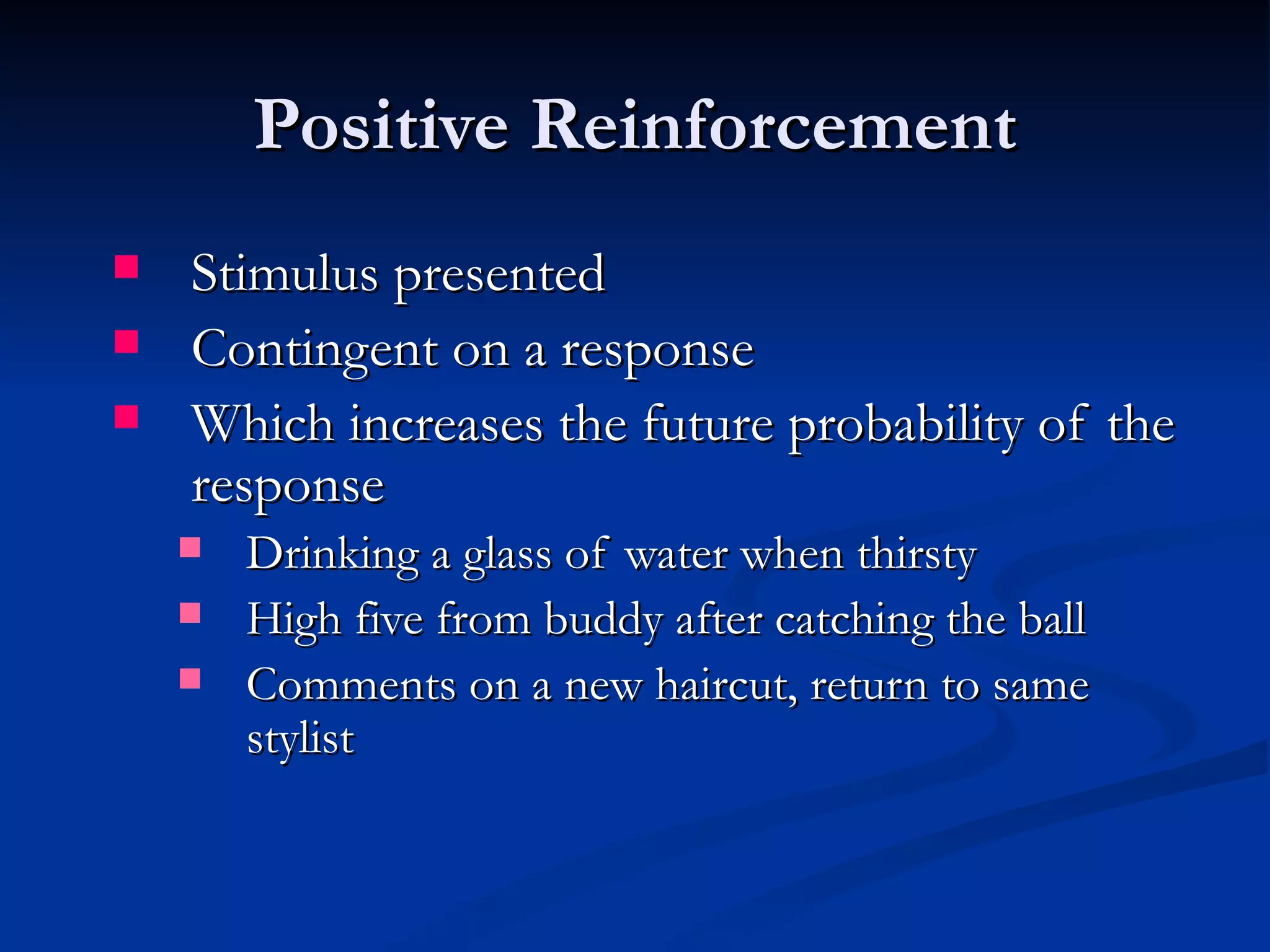 Positive Reinforcement

- Stimulus presented
- Contingent on a response
- Which increases the future probability of the response
  - Drinking a glass of water when thirsty
  - High five from buddy after catching the ball
  - Comments on a new haircut, return to same stylist